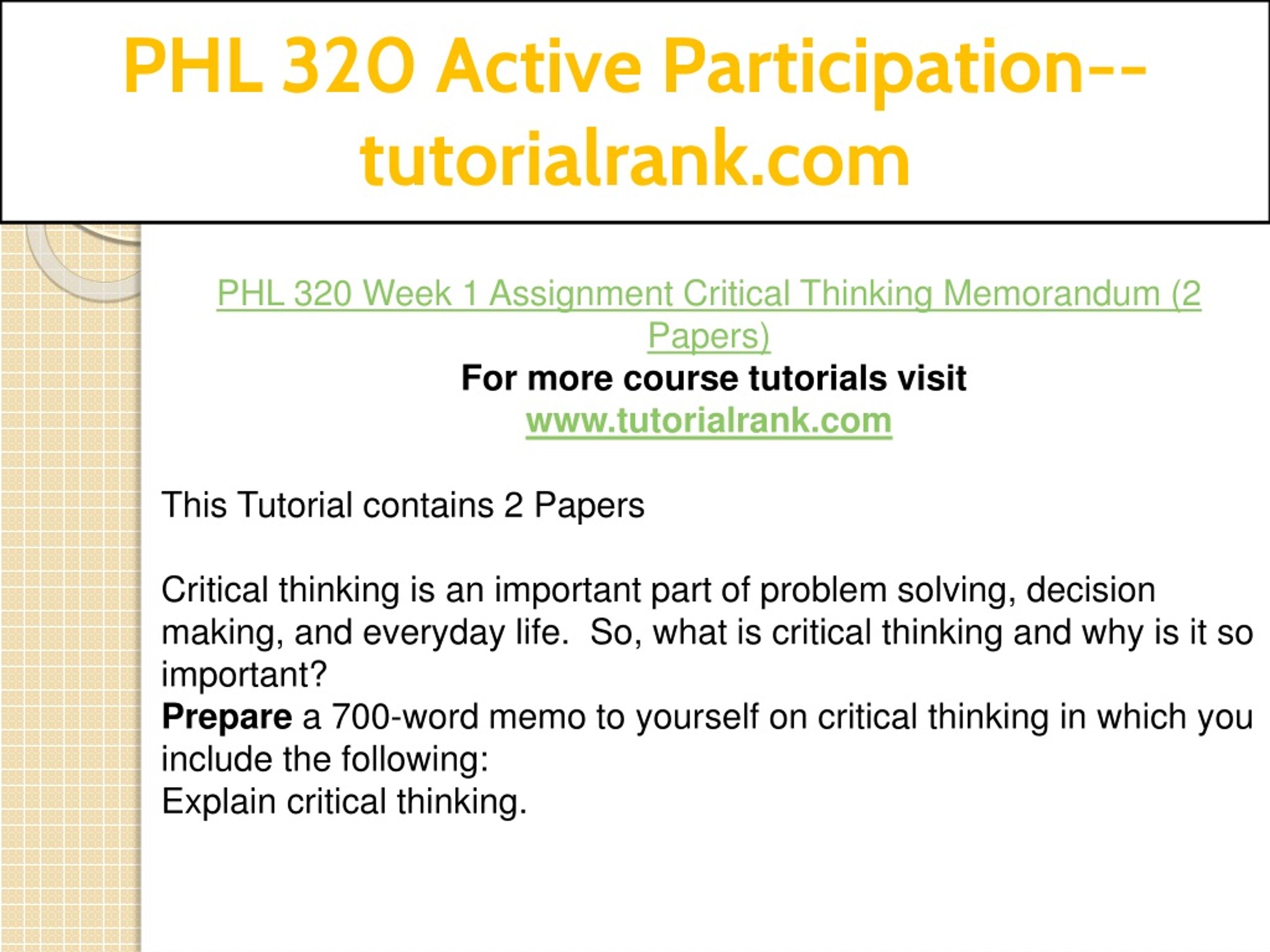 PHL 320 Active Participation--tutorialrank.com

PHL 320 Week 1 Assignment Critical Thinking Memorandum (2 Papers)
For more course tutorials visit
www.tutorialrank.com

This Tutorial contains 2 Papers

Critical thinking is an important part of problem solving, decision making, and everyday life. So, what is critical thinking and why is it so important?
Prepare a 700-word memo to yourself on critical thinking in which you include the following:
Explain critical thinking.